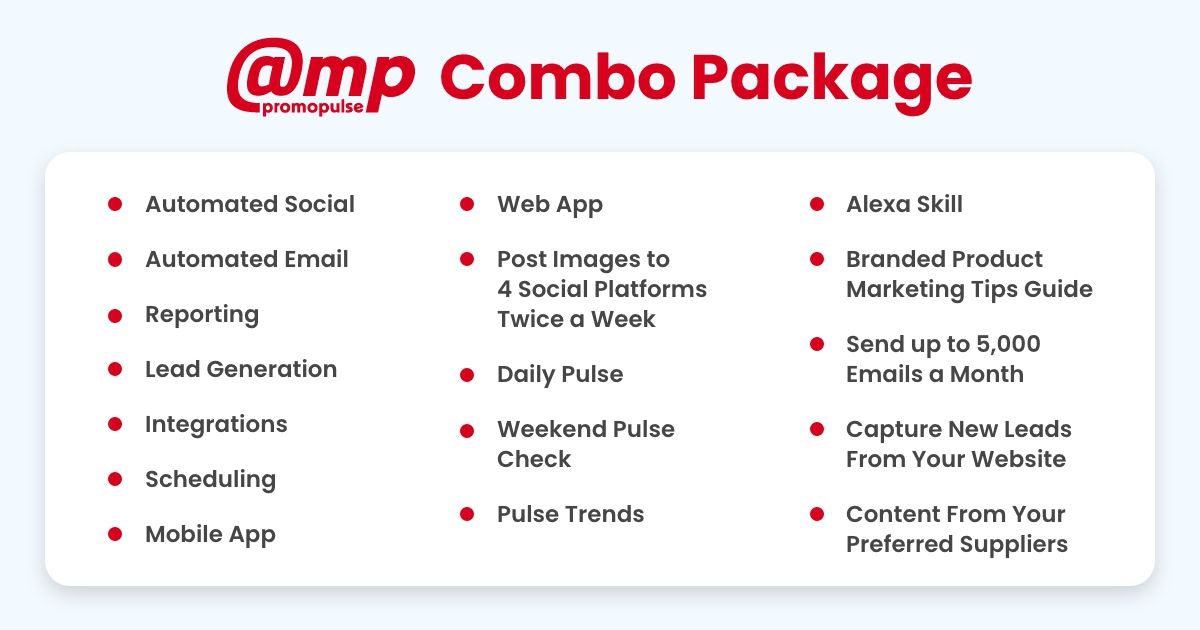 @mp promopulse Combo Package

- Automated Social
- Automated Email
- Reporting
- Lead Generation
- Integrations
- Scheduling
- Mobile App

- Web App
- Post Images to 4 Social Platforms Twice a Week
- Daily Pulse
- Weekend Pulse Check
- Pulse Trends

- Alexa Skill
- Branded Product Marketing Tips Guide
- Send up to 5,000 Emails a Month
- Capture New Leads From Your Website
- Content From Your Preferred Suppliers